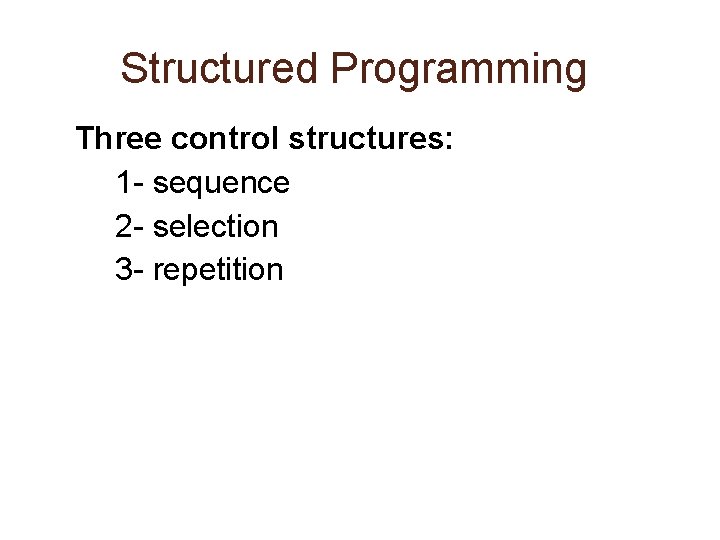 Structured Programming

Three control structures:

1- sequence

2- selection

3- repetition